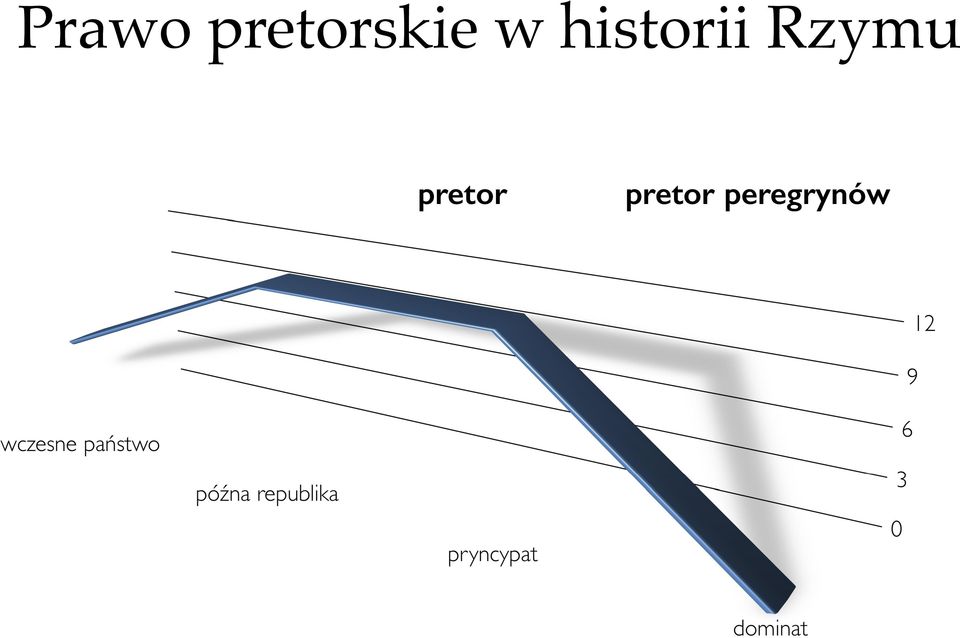 Prawo pretorskie w historii Rzymu

pretor

pretor peregrynów

12
9
6
3
0

wczesne państwo

późna republika

pryncypat

dominat